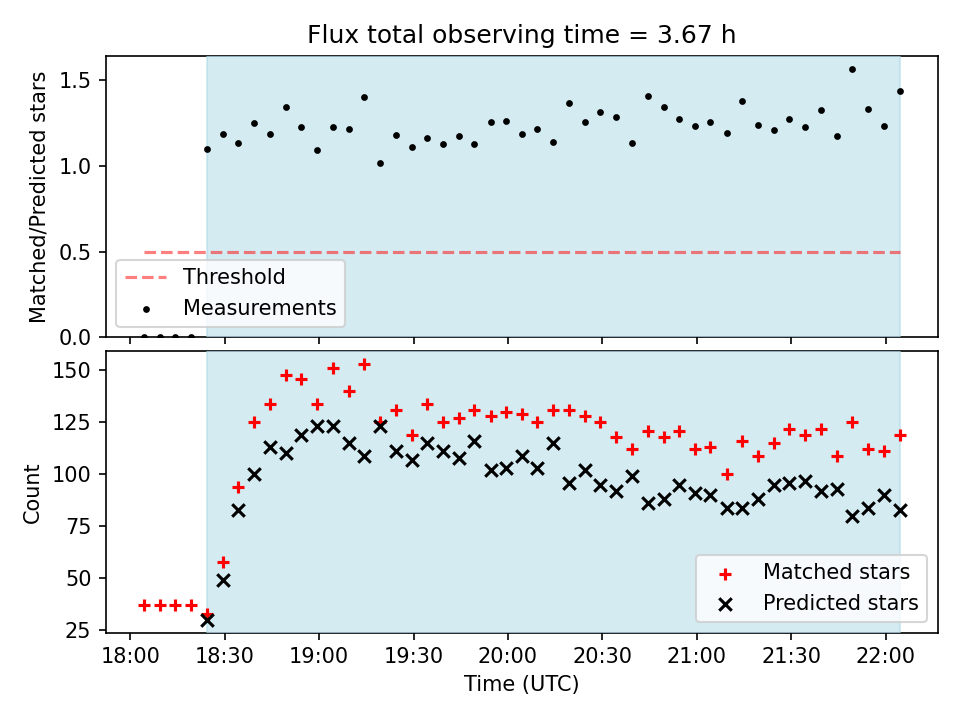 Flux total observing time = 3.67 h

Matched/Predicted stars

1.5
1.0
0.5
0.0

Threshold
Measurements

Count

150
125
100
75
50
25

Matched stars
Predicted stars

18:00
18:30
19:00
19:30
20:00
20:30
21:00
21:30
22:00

Time (UTC)